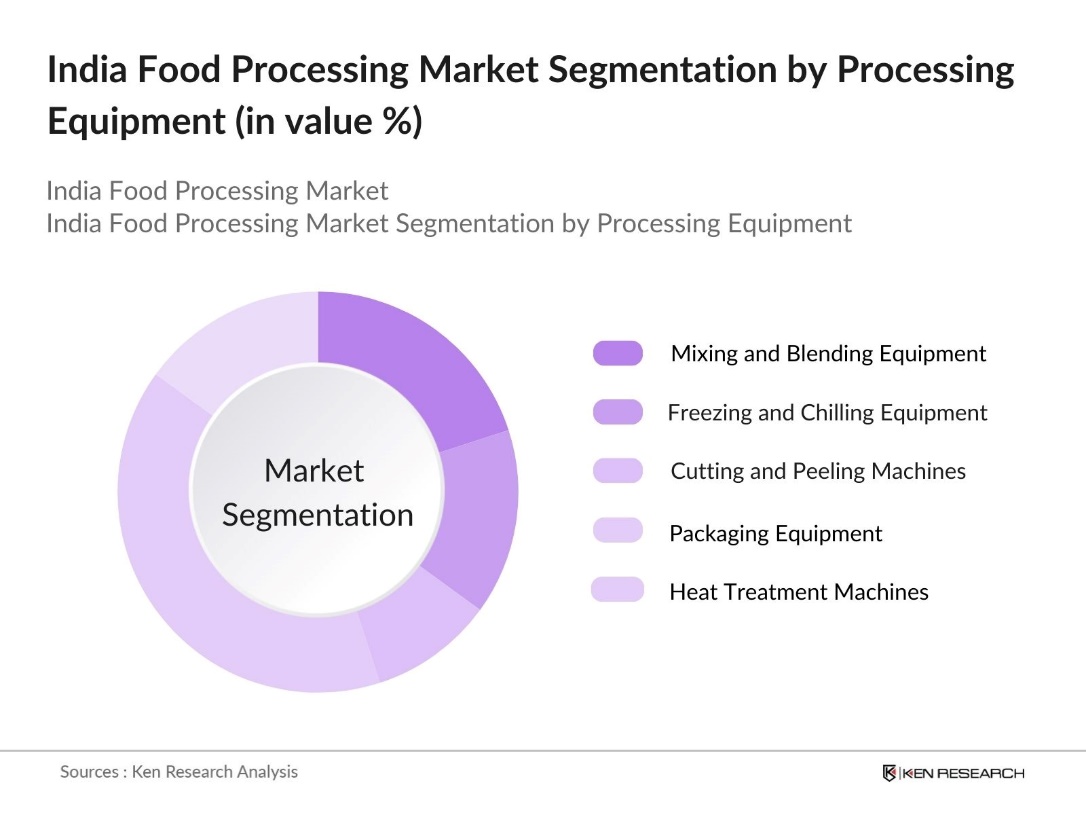 India Food Processing Market Segmentation by Processing Equipment (in value %)

India Food Processing Market
India Food Processing Market Segmentation by Processing Equipment

Market Segmentation

Mixing and Blending Equipment
Freezing and Chilling Equipment
Cutting and Peeling Machines
Packaging Equipment
Heat Treatment Machines

Sources : Ken Research Analysis

KEN RESEARCH